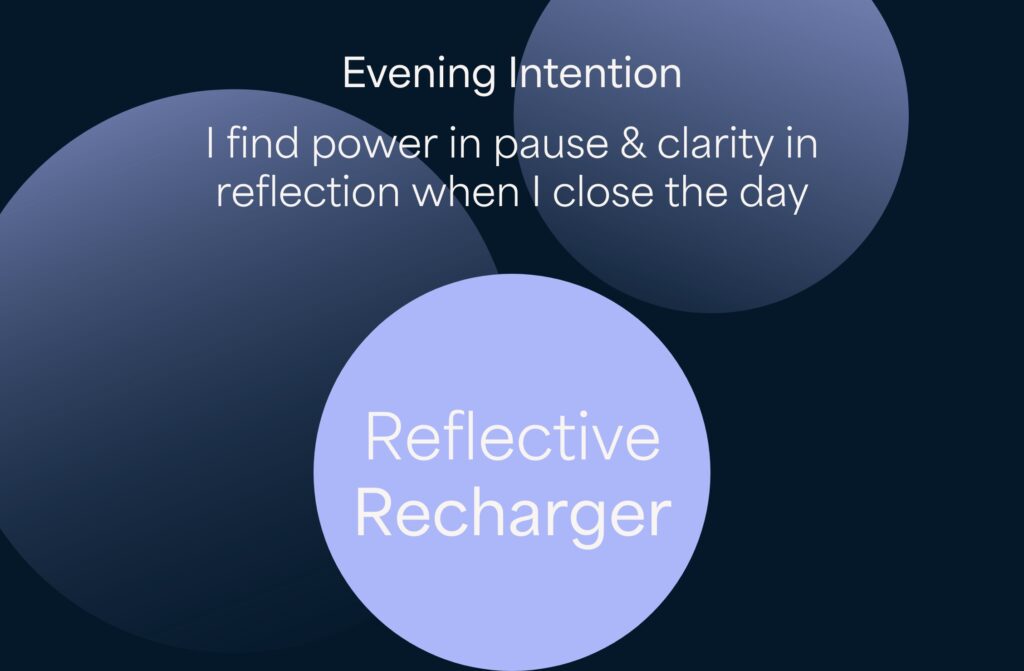 Evening Intention

I find power in pause & clarity in reflection when I close the day

Reflective Recharger